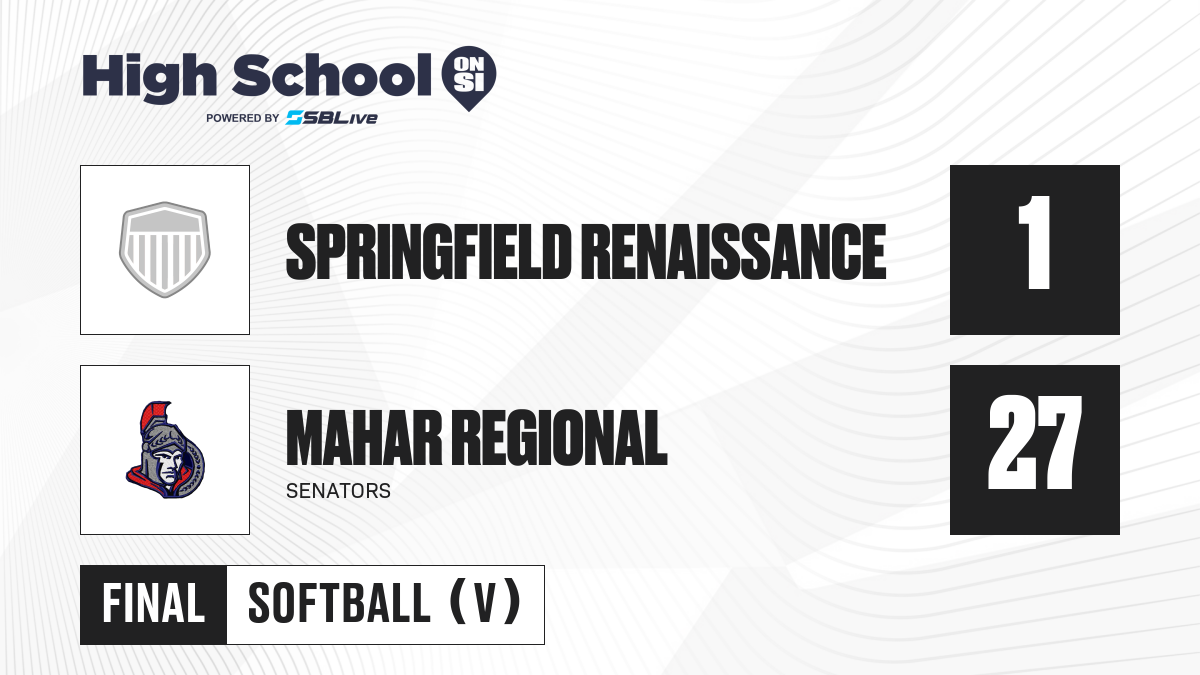 High School ON SI
POWERED BY SBLive

SPRINGFIELD RENAISSANCE

1

MAHAR REGIONAL
SENATORS

27

FINAL SOFTBALL (V)